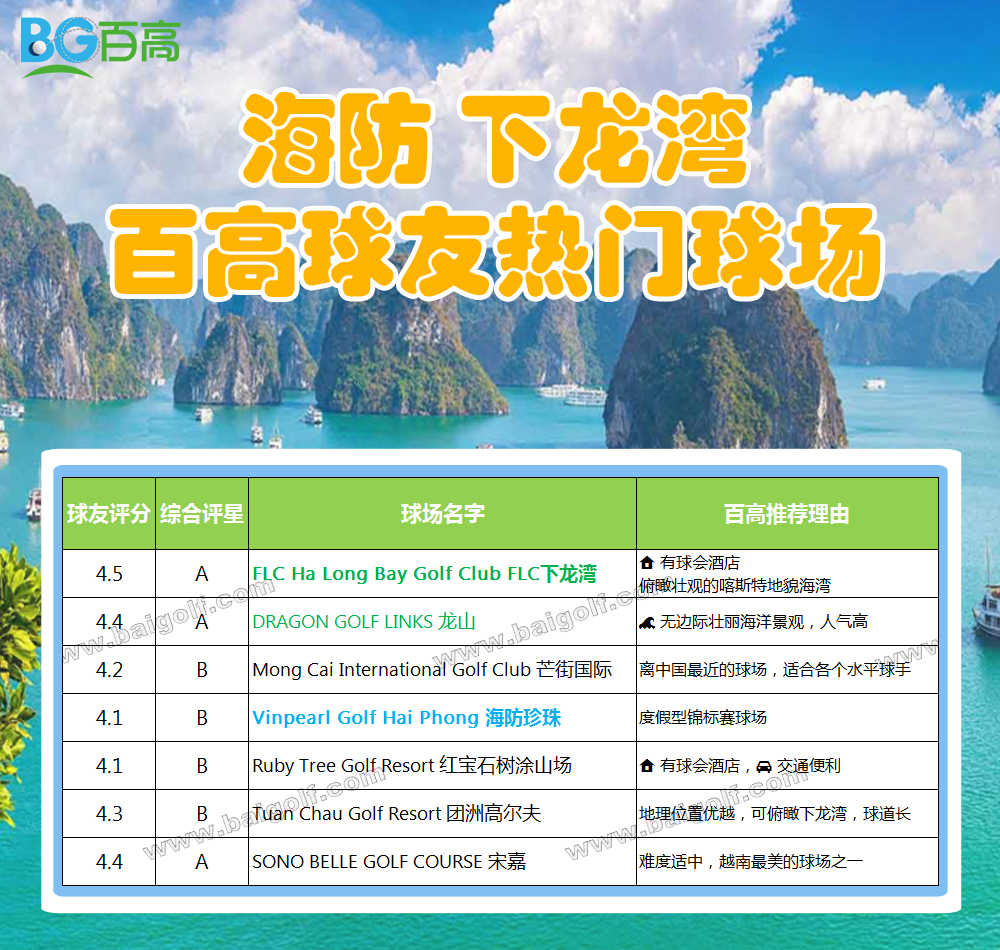 BG百高

海防 下龙湾
百高球友热门球场

| 球友评分 | 综合评星 | 球场名字 | 百高推荐理由 |
|---|---|---|---|
| 4.5 | A | FLC Ha Long Bay Golf Club FLC下龙湾 | 有球会酒店 俯瞰壮观的喀斯特地貌海湾 |
| 4.4 | A | DRAGON GOLF LINKS 龙山 | 无边际壮丽海洋景观，人气高 |
| 4.2 | B | Mong Cai International Golf Club 芒街国际 | 离中国最近的球场，适合各个水平球手 |
| 4.1 | B | Vinpearl Golf Hai Phong 海防珍珠 | 度假型锦标赛球场 |
| 4.1 | B | Ruby Tree Golf Resort 红宝石树涂山场 | 有球会酒店， 交通便利 |
| 4.3 | B | Tuan Chau Golf Resort 团洲高尔夫 | 地理位置优越，可俯瞰下龙湾，球道长 |
| 4.4 | A | SONO BELLE GOLF COURSE 宋嘉 | 难度适中，越南最美的球场之一 |

www.baigolf.com